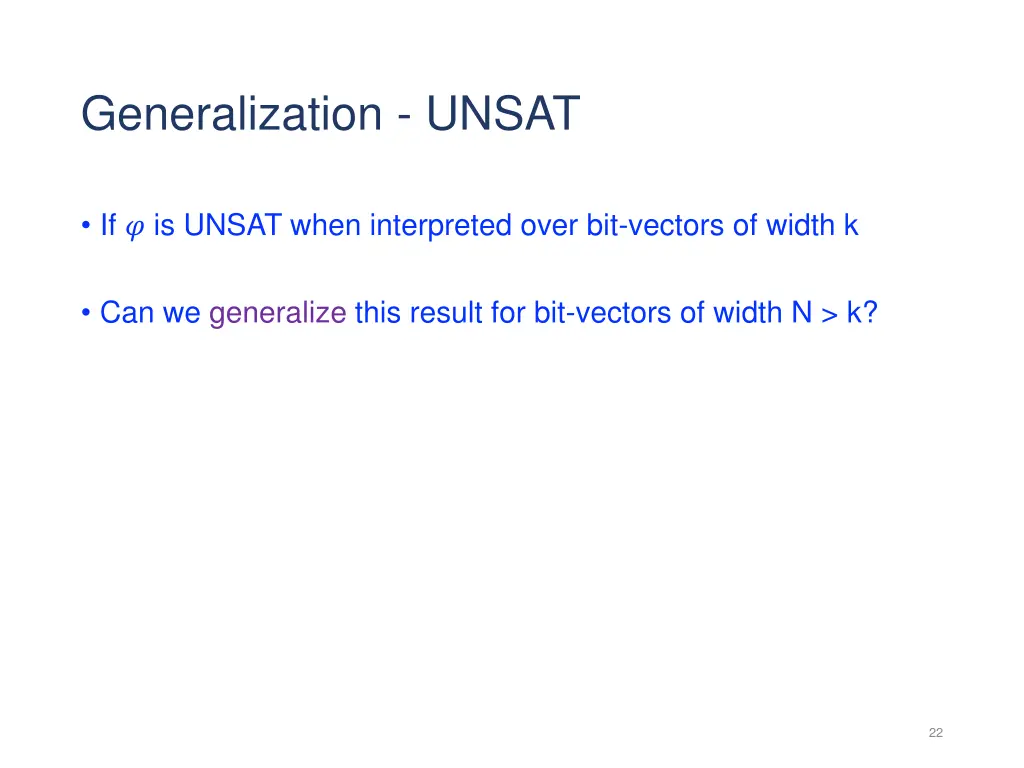 Generalization - UNSAT

• If $\varphi$ is UNSAT when interpreted over bit-vectors of width k

• Can we generalize this result for bit-vectors of width N > k?

22